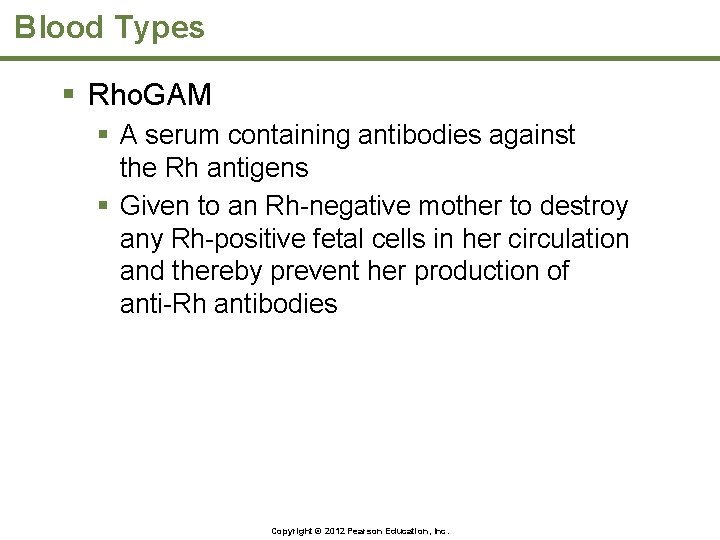 Blood Types

▪ RhoGAM

▪ A serum containing antibodies against the Rh antigens

▪ Given to an Rh-negative mother to destroy any Rh-positive fetal cells in her circulation and thereby prevent her production of anti-Rh antibodies

Copyright © 2012 Pearson Education, Inc.